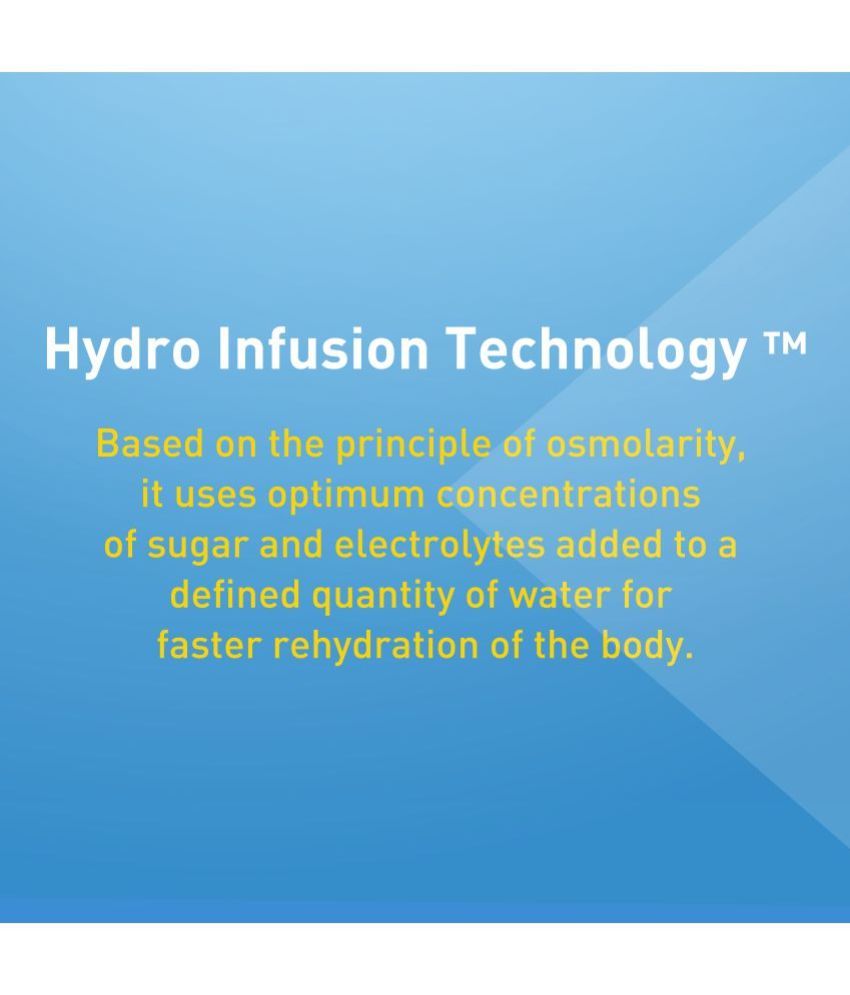 Hydro Infusion Technology ™

Based on the principle of osmolarity, it uses optimum concentrations of sugar and electrolytes added to a defined quantity of water for faster rehydration of the body.